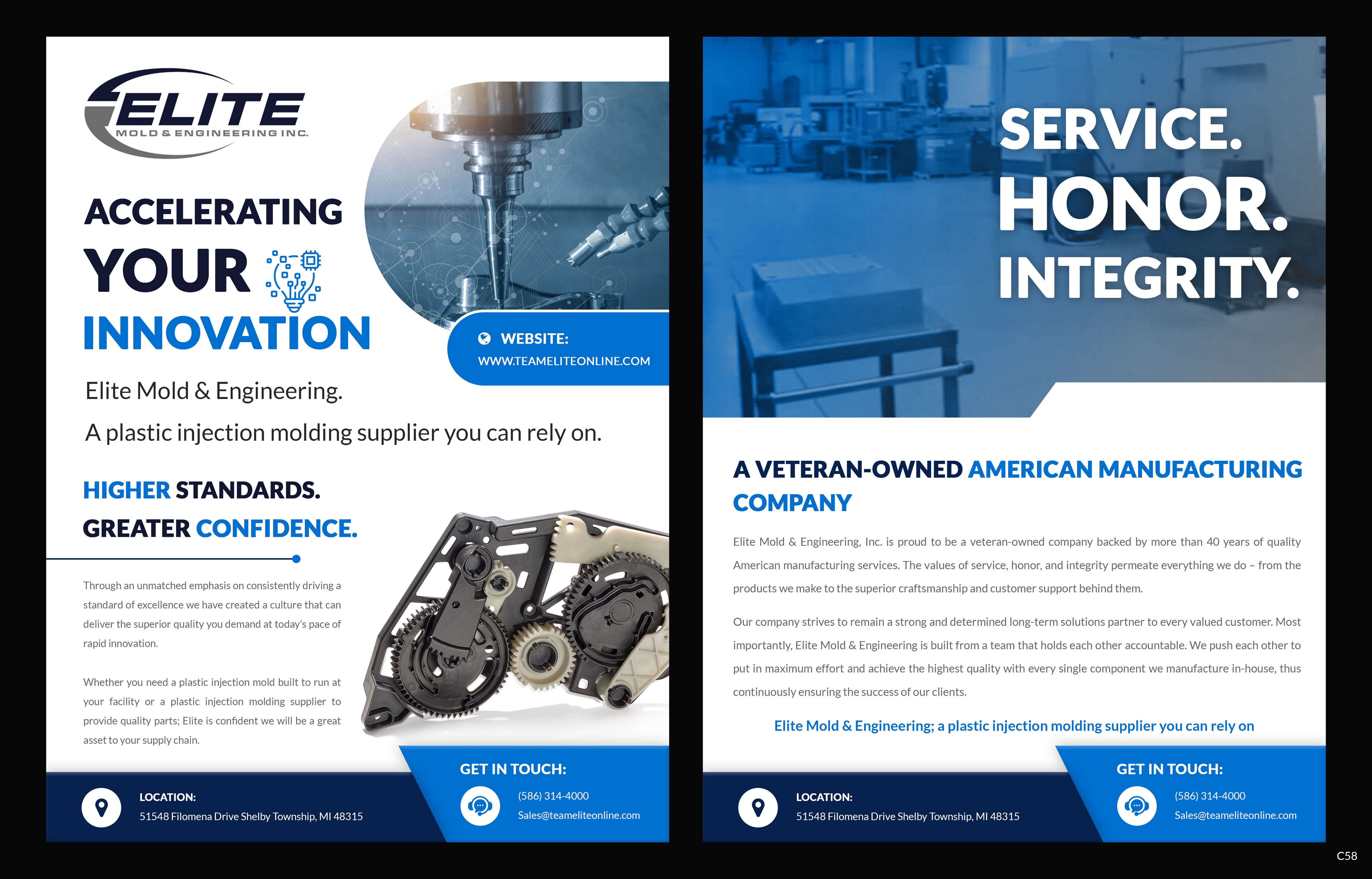 ELITE
MOLD & ENGINEERING INC.

ACCELERATING
YOUR
INNOVATION

WEBSITE:
WWW.TEAMELITEONLINE.COM

Elite Mold & Engineering.
A plastic injection molding supplier you can rely on.

HIGHER STANDARDS.
GREATER CONFIDENCE.

Through an unmatched emphasis on consistently driving a standard of excellence we have created a culture that can deliver the superior quality you demand at today's pace of rapid innovation.

Whether you need a plastic injection mold built to run at your facility or a plastic injection molding supplier to provide quality parts; Elite is confident we will be a great asset to your supply chain.

LOCATION:
51548 Filomena Drive Shelby Township, MI 48315

GET IN TOUCH:
(586) 314-4000
Sales@teameliteonline.com

SERVICE.
HONOR.
INTEGRITY.

A VETERAN-OWNED AMERICAN MANUFACTURING COMPANY

Elite Mold & Engineering, Inc. is proud to be a veteran-owned company backed by more than 40 years of quality American manufacturing services. The values of service, honor, and integrity permeate everything we do – from the products we make to the superior craftsmanship and customer support behind them.

Our company strives to remain a strong and determined long-term solutions partner to every valued customer. Most importantly, Elite Mold & Engineering is built from a team that holds each other accountable. We push each other to put in maximum effort and achieve the highest quality with every single component we manufacture in-house, thus continuously ensuring the success of our clients.

Elite Mold & Engineering; a plastic injection molding supplier you can rely on

LOCATION:
51548 Filomena Drive Shelby Township, MI 48315

GET IN TOUCH:
(586) 314-4000
Sales@teameliteonline.com

C58